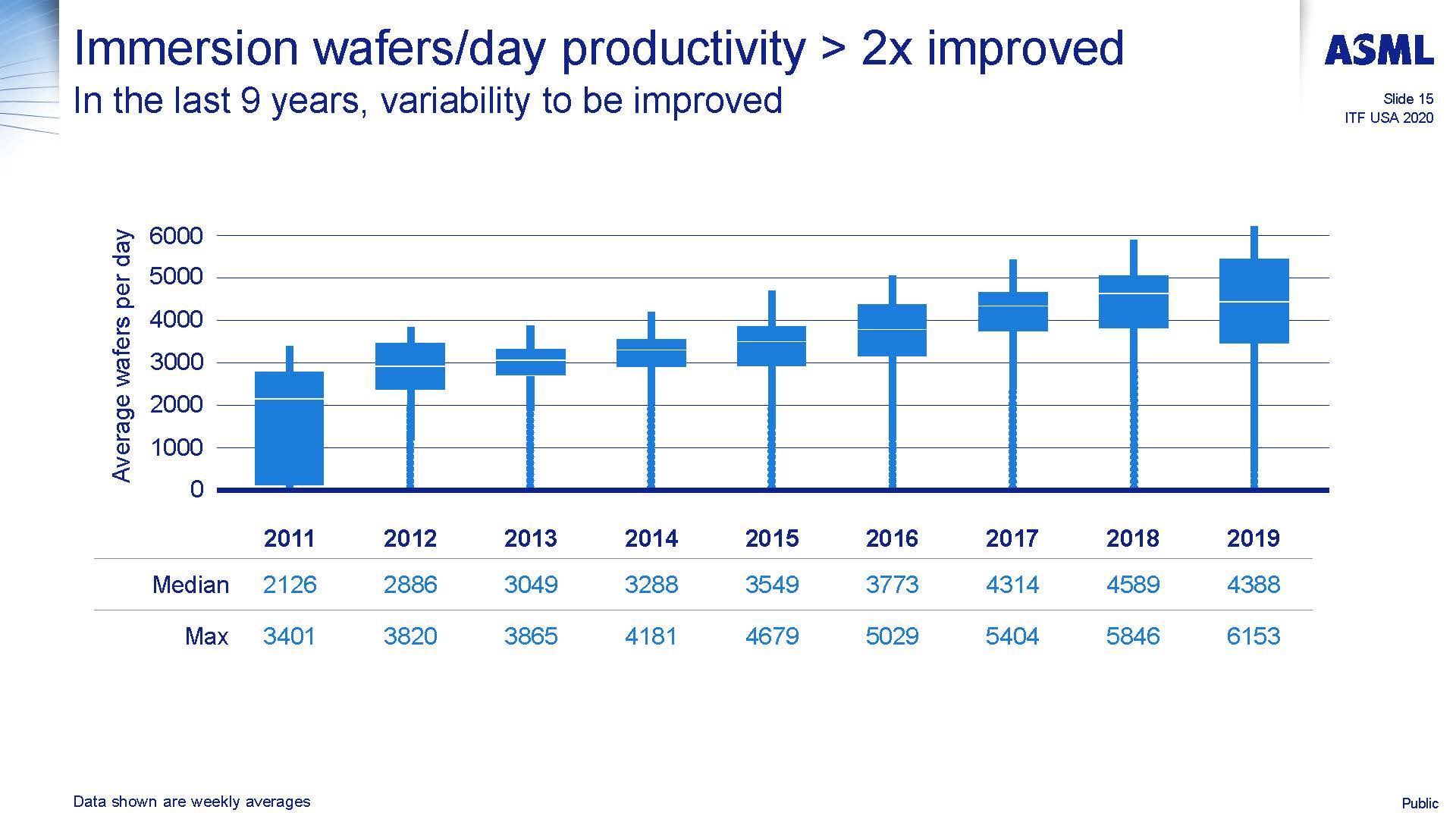 Immersion wafers/day productivity > 2x improved
In the last 9 years, variability to be improved

ASML

Slide 15
ITF USA 2020

Average wafers per day

6000
5000
4000
3000
2000
1000
0

| | 2011 | 2012 | 2013 | 2014 | 2015 | 2016 | 2017 | 2018 | 2019 |
|---|---|---|---|---|---|---|---|---|---|
| Median | 2126 | 2886 | 3049 | 3288 | 3549 | 3773 | 4314 | 4589 | 4388 |
| Max | 3401 | 3820 | 3865 | 4181 | 4679 | 5029 | 5404 | 5846 | 6153 |

Data shown are weekly averages

Public